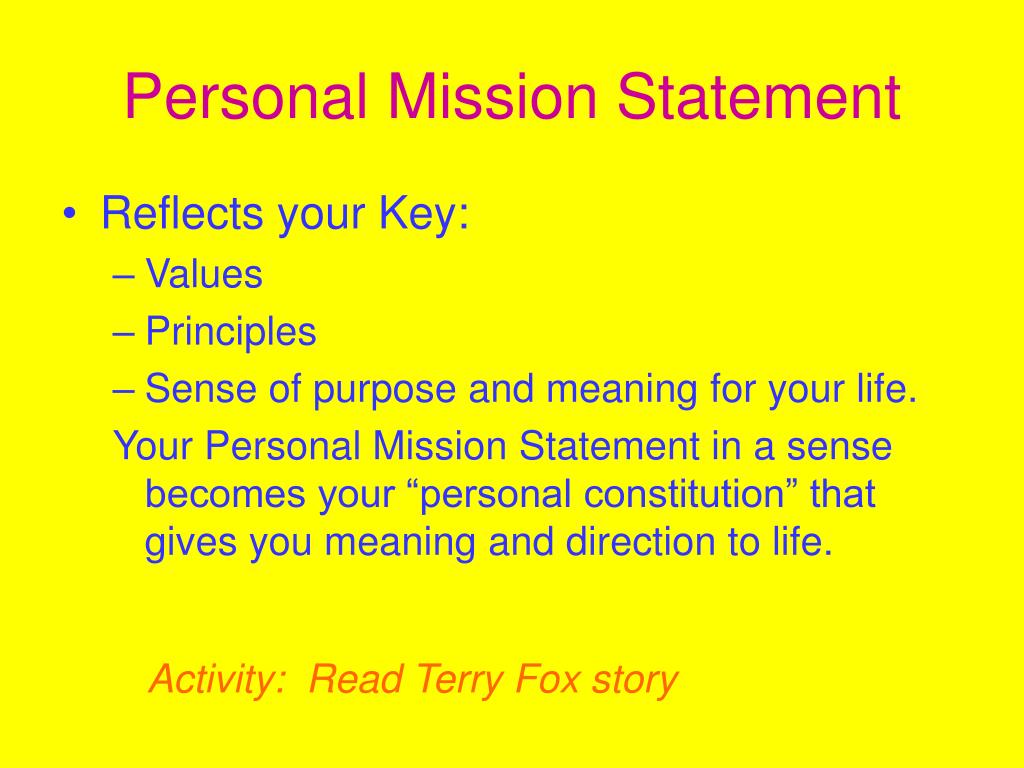 Personal Mission Statement

• Reflects your Key:
– Values
– Principles
– Sense of purpose and meaning for your life.

Your Personal Mission Statement in a sense becomes your “personal constitution” that gives you meaning and direction to life.

Activity: Read Terry Fox story